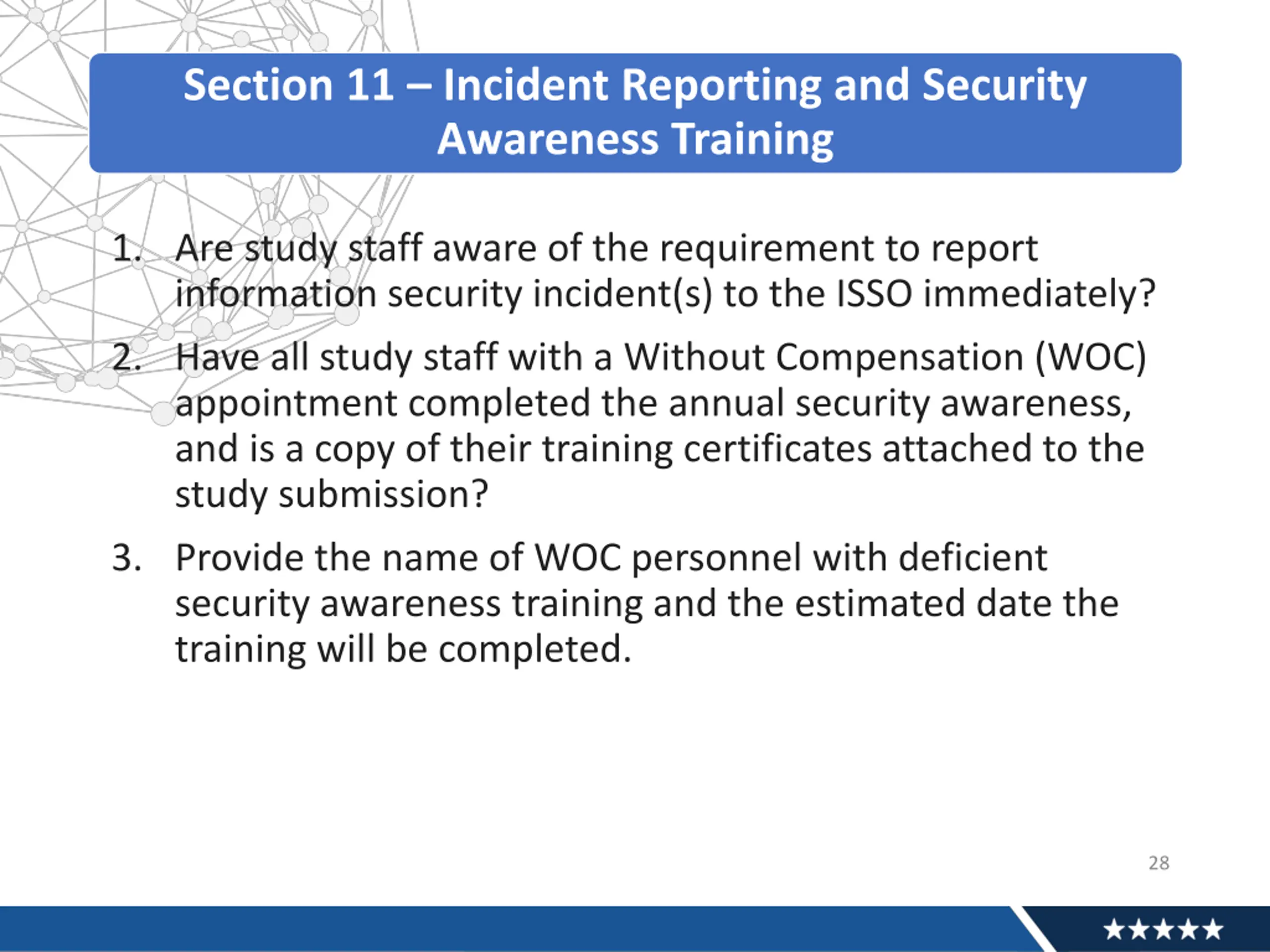 Section 11 – Incident Reporting and Security Awareness Training

1. Are study staff aware of the requirement to report information security incident(s) to the ISSO immediately?

2. Have all study staff with a Without Compensation (WOC) appointment completed the annual security awareness, and is a copy of their training certificates attached to the study submission?

3. Provide the name of WOC personnel with deficient security awareness training and the estimated date the training will be completed.

28

★★★★★